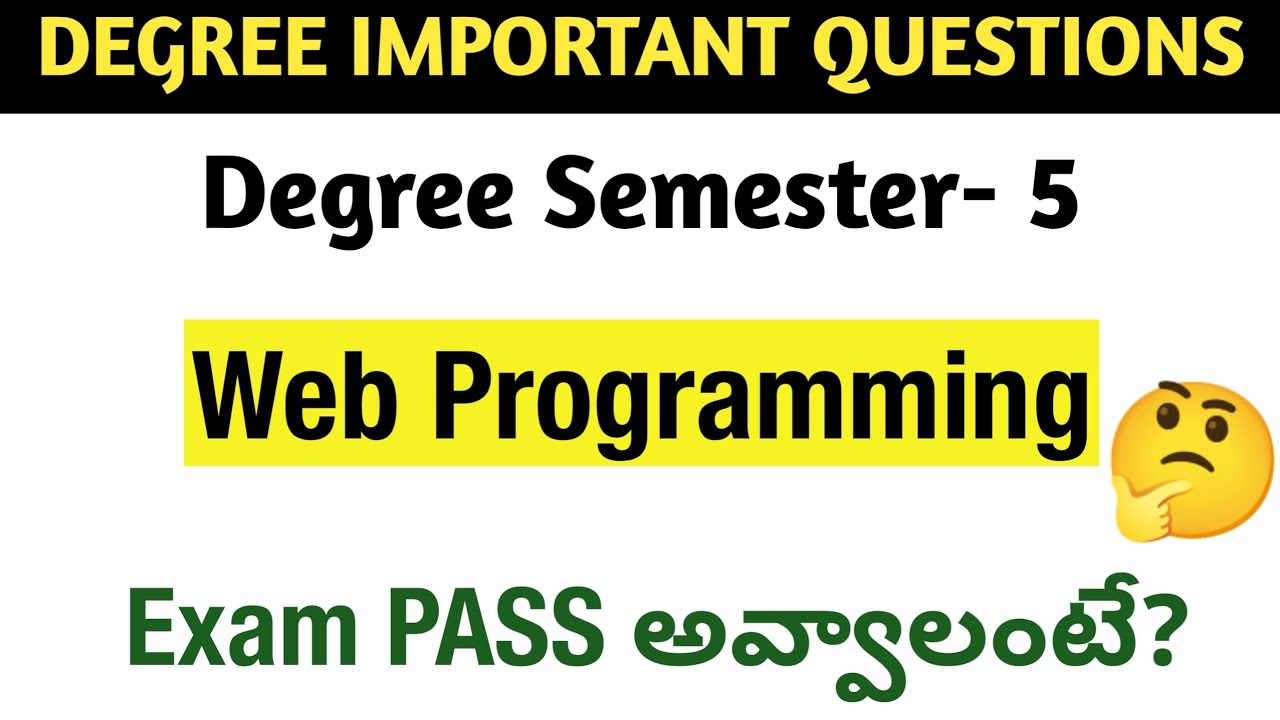 DEGREE IMPORTANT QUESTIONS

Degree Semester- 5

Web Programming

Exam PASS అవ్వాలంటే?